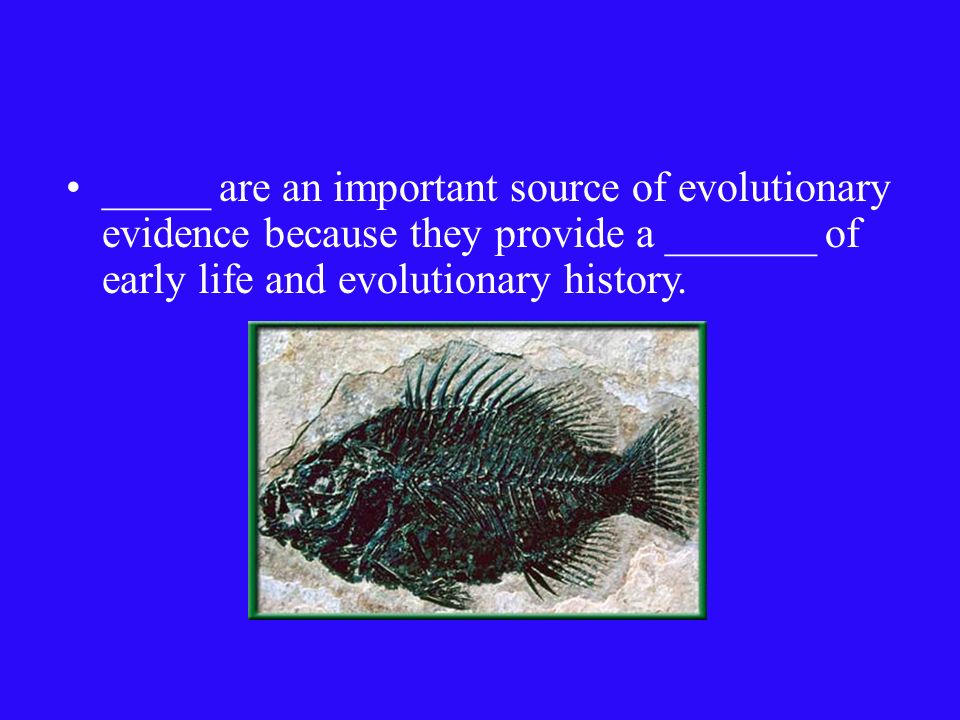 • _____ are an important source of evolutionary evidence because they provide a _______ of early life and evolutionary history.